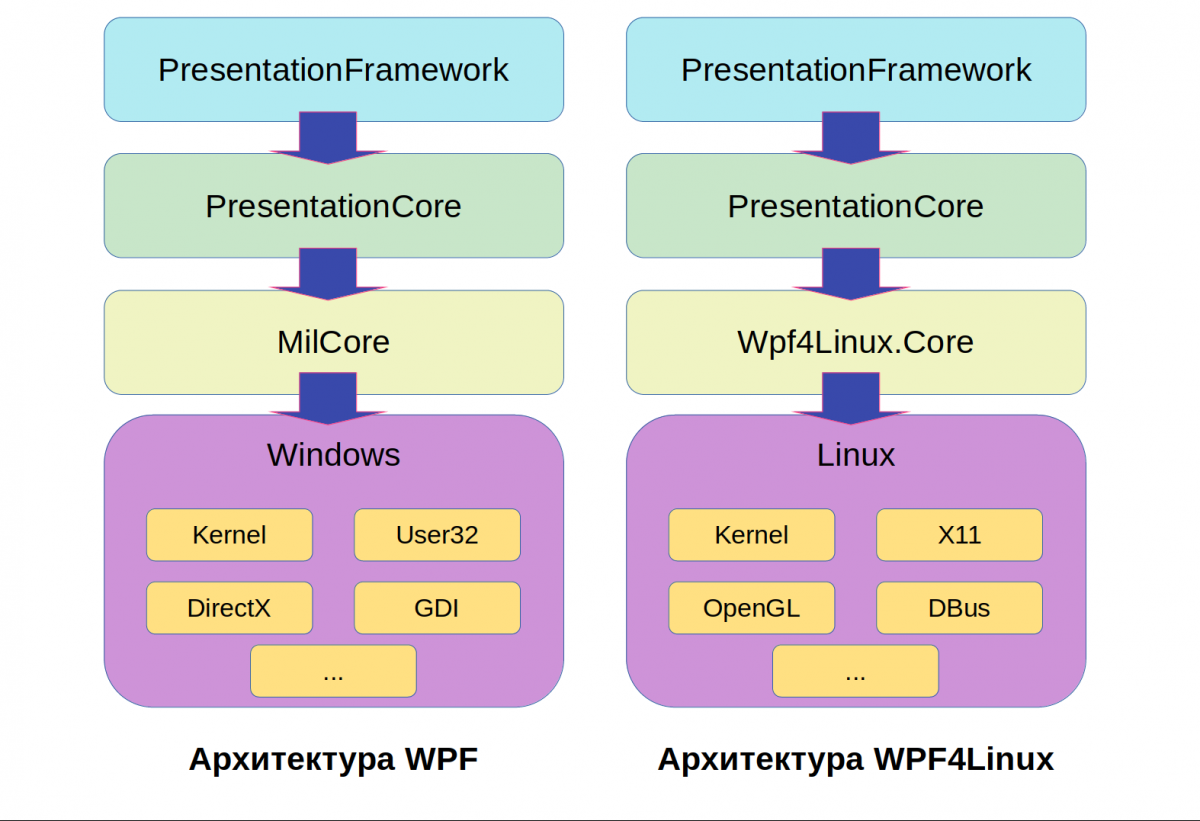 PresentationFramework

PresentationCore

MilCore

Windows

Kernel

User32

DirectX

GDI

...

Архитектура WPF

PresentationFramework

PresentationCore

Wpf4Linux.Core

Linux

Kernel

X11

OpenGL

DBus

...

Архитектура WPF4Linux